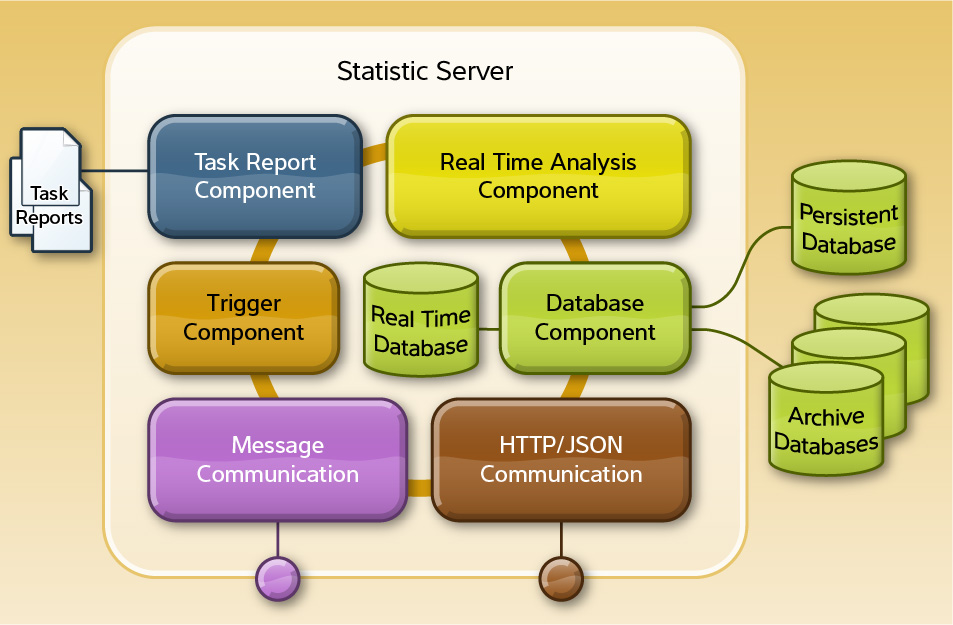 Statistic Server

Task Reports

Task Report Component

Real Time Analysis Component

Persistent Database

Trigger Component

Real Time Database

Database Component

Archive Databases

Message Communication

HTTP/JSON Communication